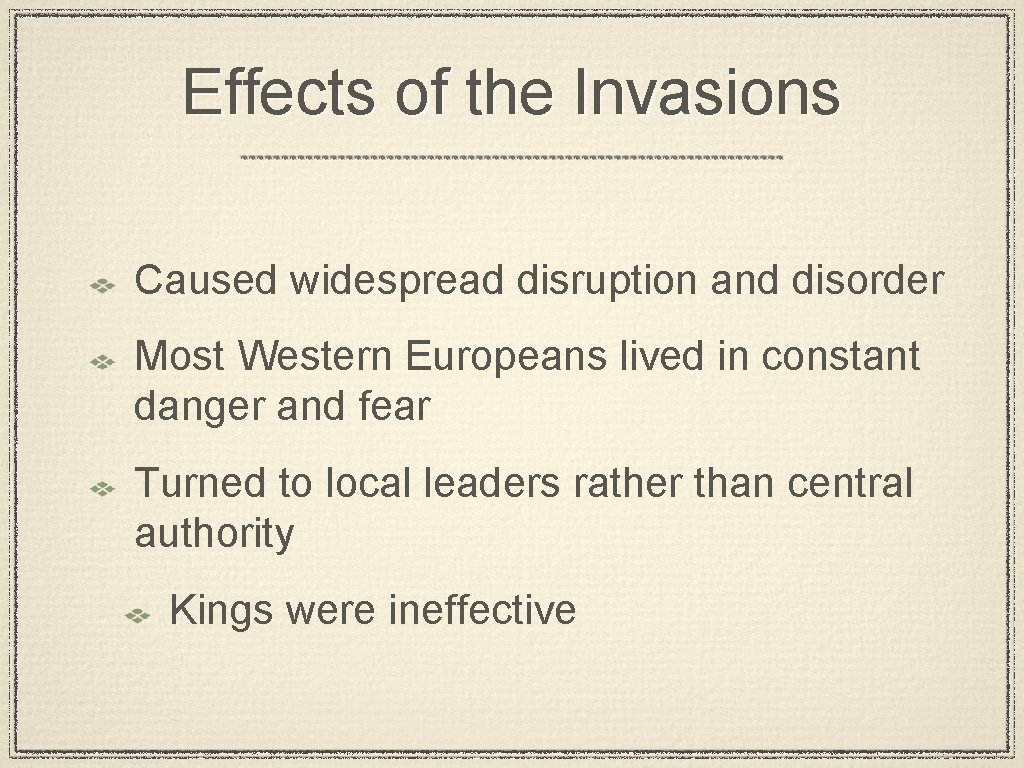 Effects of the Invasions

Caused widespread disruption and disorder

Most Western Europeans lived in constant danger and fear

Turned to local leaders rather than central authority

Kings were ineffective